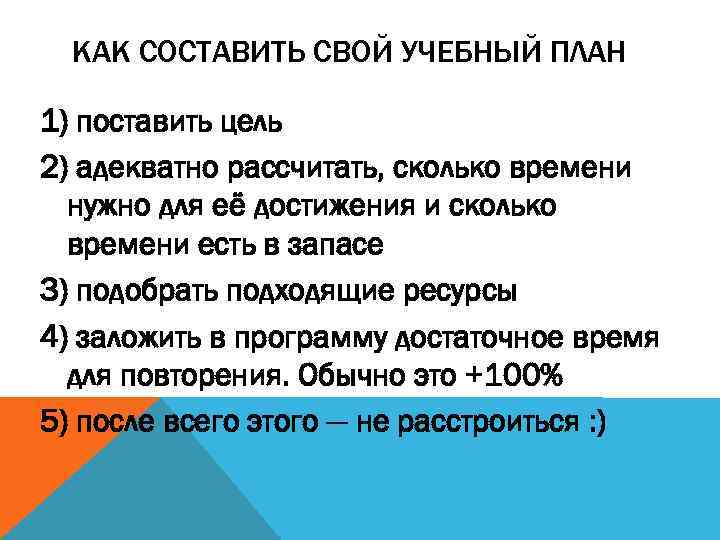 КАК СОСТАВИТЬ СВОЙ УЧЕБНЫЙ ПЛАН

1) поставить цель

2) адекватно рассчитать, сколько времени нужно для её достижения и сколько времени есть в запасе

3) подобрать подходящие ресурсы

4) заложить в программу достаточное время для повторения. Обычно это +100%

5) после всего этого — не расстроиться :)